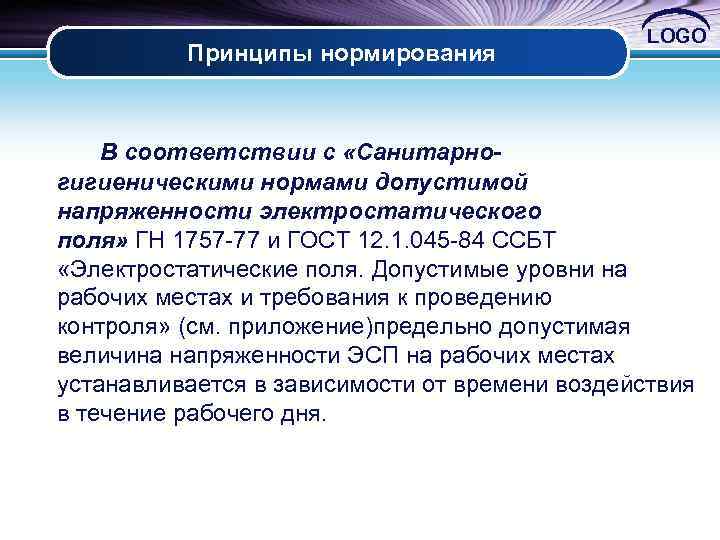 LOGO

Принципы нормирования

В соответствии с «Санитарно-гигиеническими нормами допустимой напряженности электростатического поля» ГН 1757-77 и ГОСТ 12.1.045-84 ССБТ «Электростатические поля. Допустимые уровни на рабочих местах и требования к проведению контроля» (см. приложение)предельно допустимая величина напряженности ЭСП на рабочих местах устанавливается в зависимости от времени воздействия в течение рабочего дня.